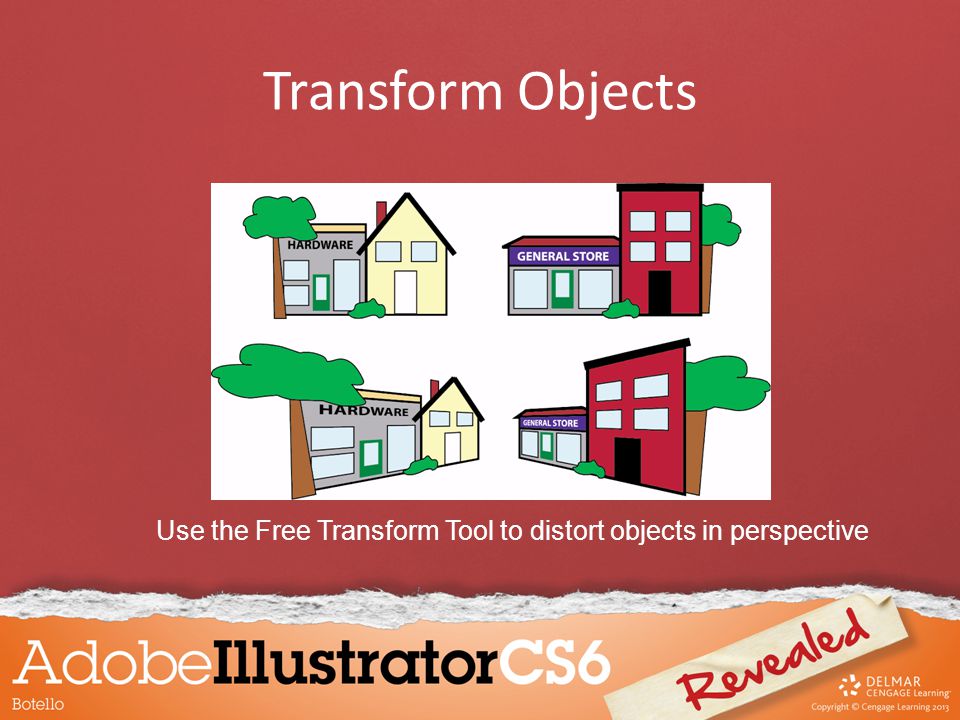 Transform Objects

HARDWARE

GENERAL STORE

HARDWARE

GENERAL STORE

Use the Free Transform Tool to distort objects in perspective

AdobeIllustratorCS6

Botello

Revealed

DELMAR CENGAGE Learning

Copyright © Cengage Learning 2013